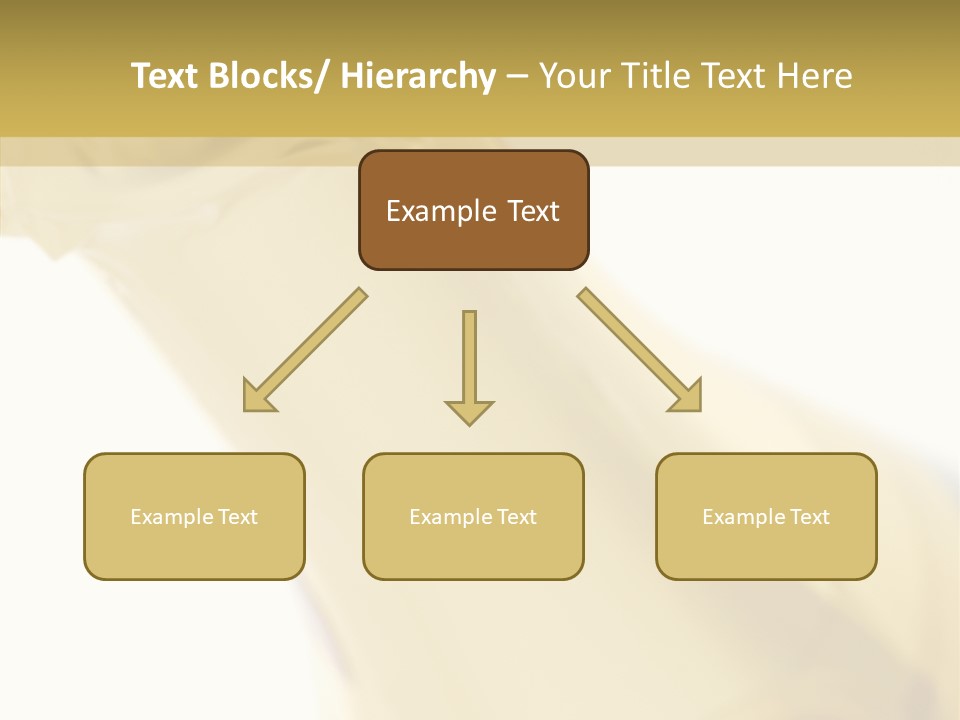 Text Blocks/ Hierarchy – Your Title Text Here

Example Text

Example Text

Example Text

Example Text